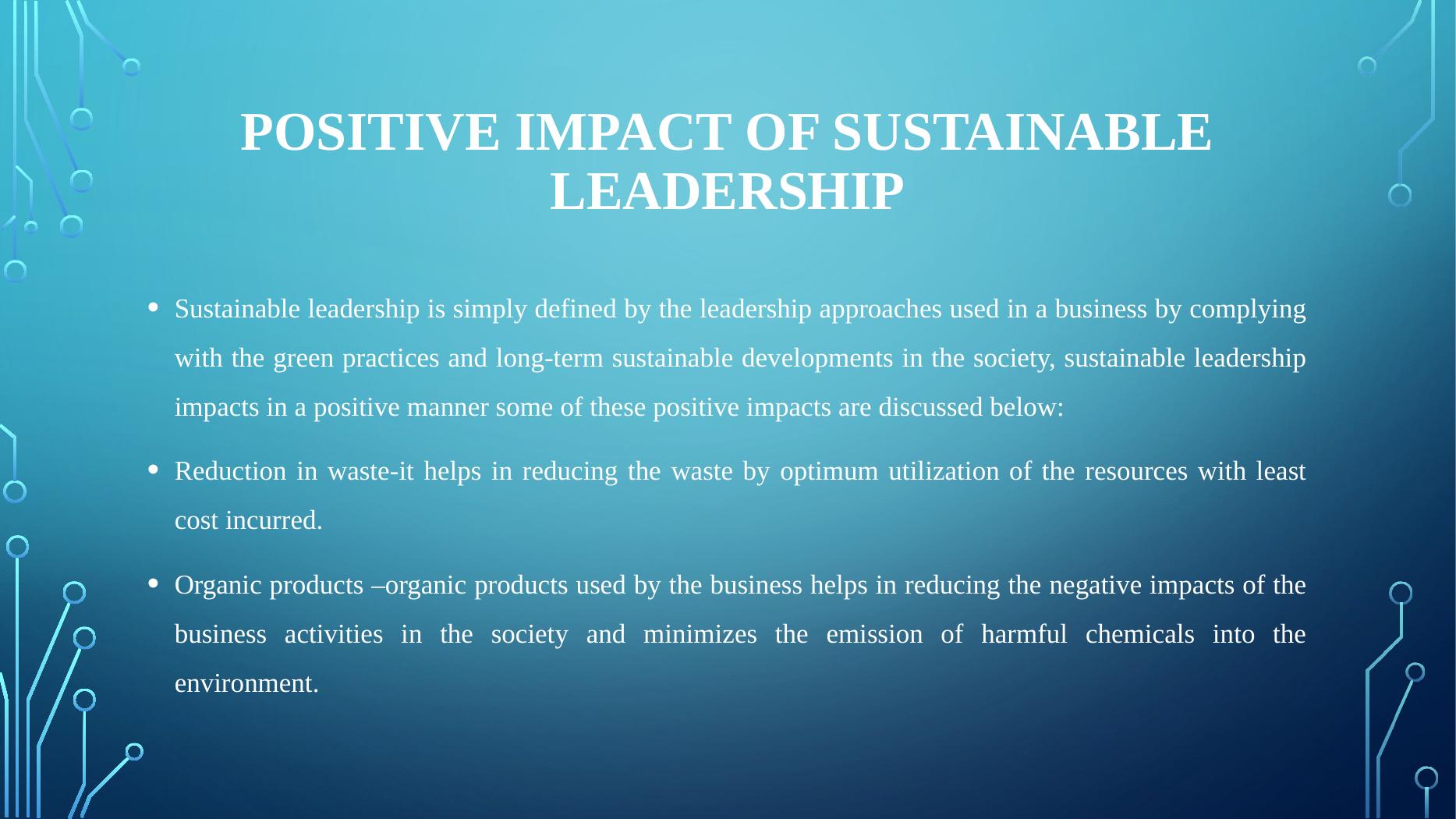 POSITIVE IMPACT OF SUSTAINABLE LEADERSHIP

• Sustainable leadership is simply defined by the leadership approaches used in a business by complying with the green practices and long-term sustainable developments in the society, sustainable leadership impacts in a positive manner some of these positive impacts are discussed below:

• Reduction in waste-it helps in reducing the waste by optimum utilization of the resources with least cost incurred.

• Organic products –organic products used by the business helps in reducing the negative impacts of the business activities in the society and minimizes the emission of harmful chemicals into the environment.